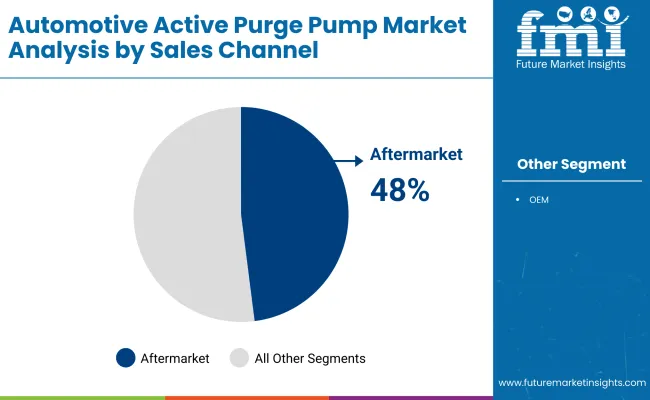 Automotive Active Purge Pump Market Analysis by Sales Channel

fmi
Future Market Insights

Aftermarket
48%

Other Segment

• OEM

Aftermarket All Other Segments

www.futuremarketinsights.com